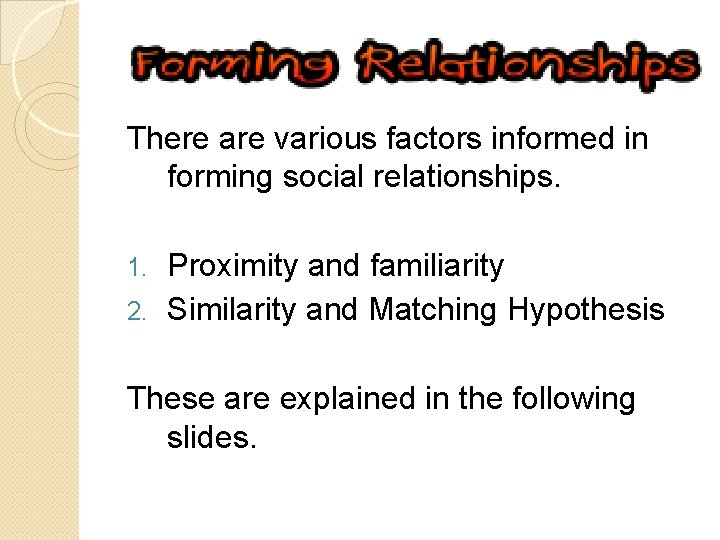 Forming Relationships

There are various factors informed in forming social relationships.

1. Proximity and familiarity
2. Similarity and Matching Hypothesis

These are explained in the following slides.